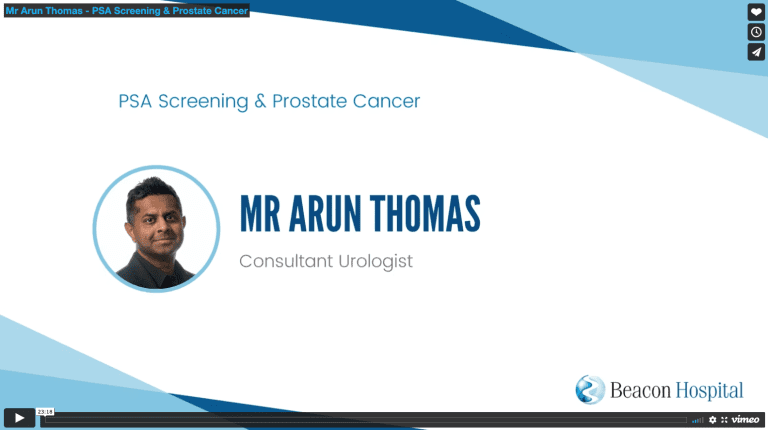 Mr Arun Thomas - PSA Screening & Prostate Cancer

PSA Screening & Prostate Cancer

MR ARUN THOMAS

Consultant Urologist

Beacon Hospital

23:18

vimeo